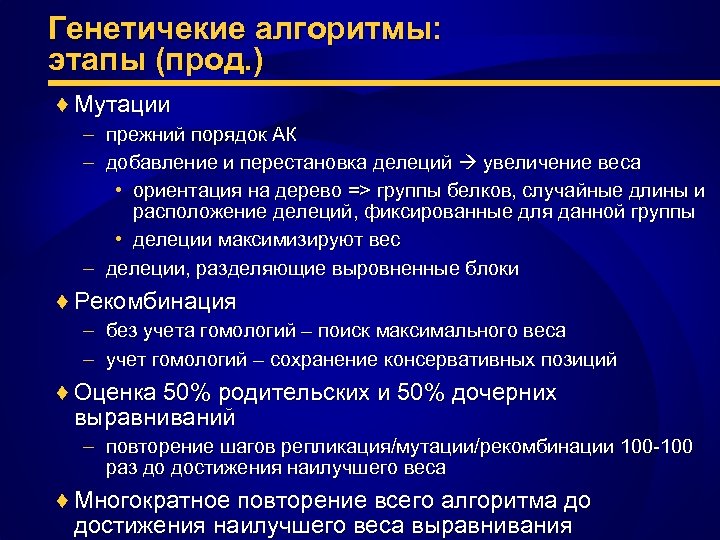 Генетичекие алгоритмы: этапы (прод.)

♦ Мутации
– прежний порядок АК
– добавление и перестановка делеций → увеличение веса
• ориентация на дерево => группы белков, случайные длины и расположение делеций, фиксированные для данной группы
• делеции максимизируют вес
– делеции, разделяющие выровненные блоки

♦ Рекомбинация
– без учета гомологий – поиск максимального веса
– учет гомологий – сохранение консервативных позиций

♦ Оценка 50% родительских и 50% дочерних выравниваний
– повторение шагов репликация/мутации/рекомбинации 100-100 раз до достижения наилучшего веса

♦ Многократное повторение всего алгоритма до достижения наилучшего веса выравнивания